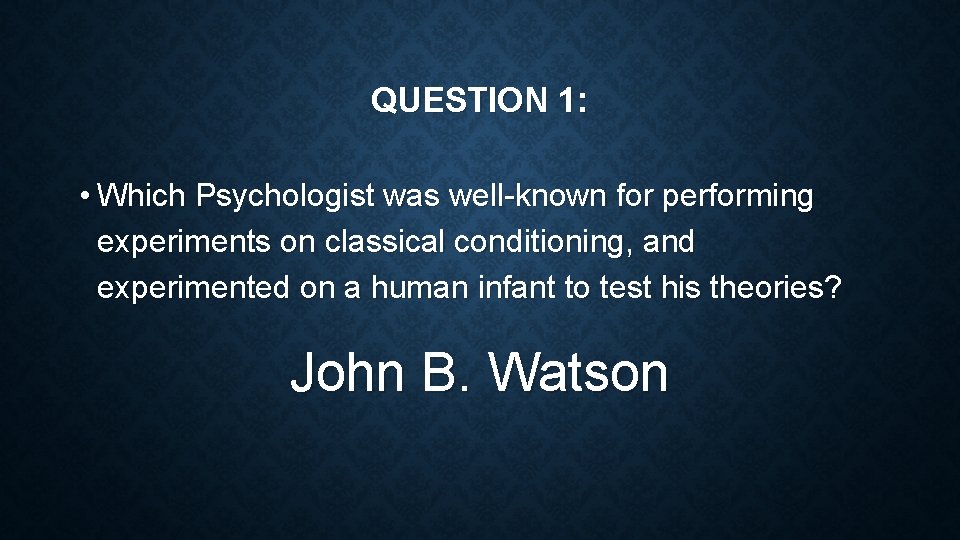 QUESTION 1:

• Which Psychologist was well-known for performing experiments on classical conditioning, and experimented on a human infant to test his theories?

John B. Watson